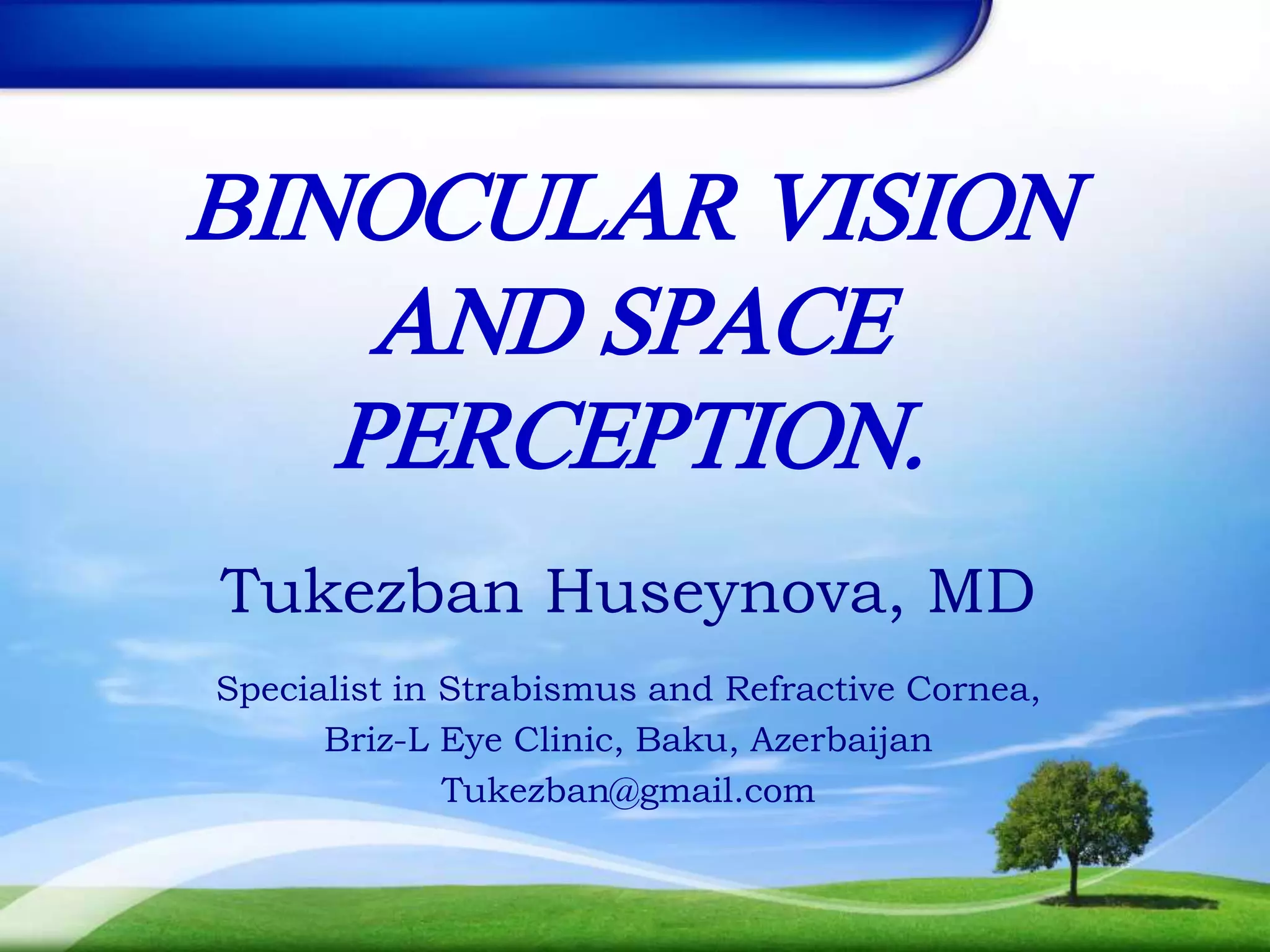 BINOCULAR VISION AND SPACE PERCEPTION.

Tukezban Huseynova, MD

Specialist in Strabismus and Refractive Cornea,
Briz-L Eye Clinic, Baku, Azerbaijan
Tukezban@gmail.com